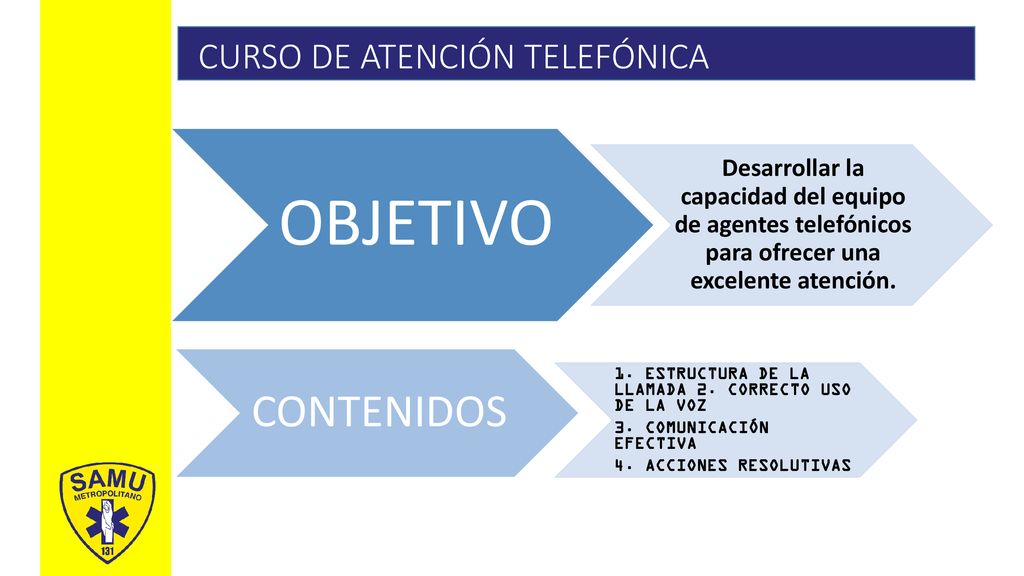 CURSO DE ATENCIÓN TELEFÓNICA

OBJETIVO

Desarrollar la capacidad del equipo de agentes telefónicos para ofrecer una excelente atención.

CONTENIDOS

1. ESTRUCTURA DE LA LLAMADA 2. CORRECTO USO DE LA VOZ
3. COMUNICACIÓN EFECTIVA
4. ACCIONES RESOLUTIVAS

SAMU
METROPOLITANO
131